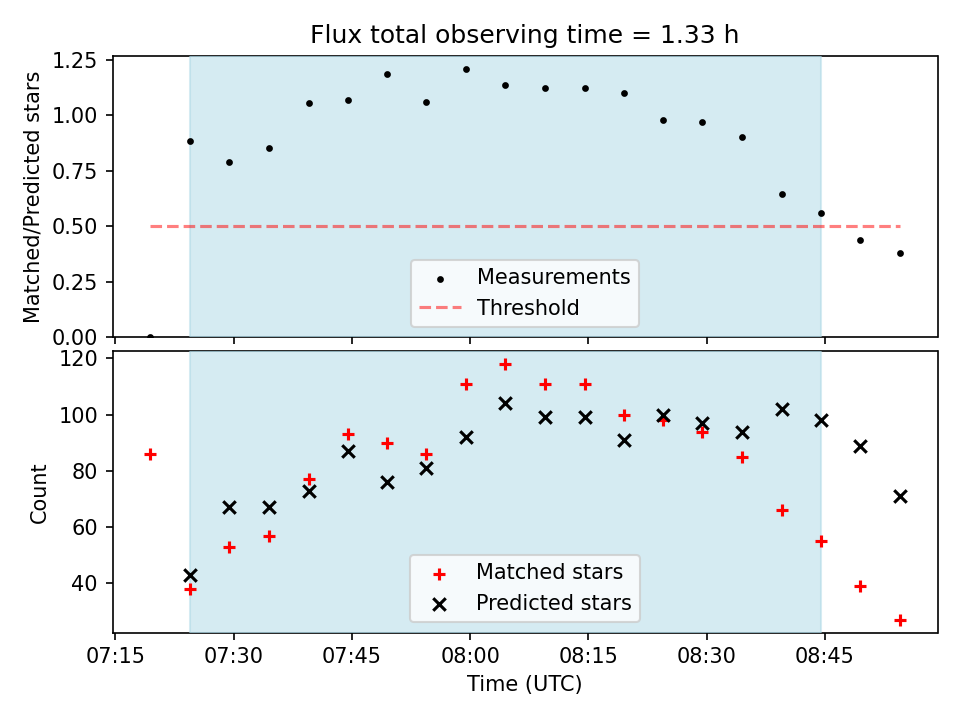 Flux total observing time = 1.33 h

Matched/Predicted stars

1.25
1.00
0.75
0.50
0.25
0.00

Measurements
Threshold

Count

120
100
80
60
40

Matched stars
Predicted stars

07:15 07:30 07:45 08:00 08:15 08:30 08:45

Time (UTC)